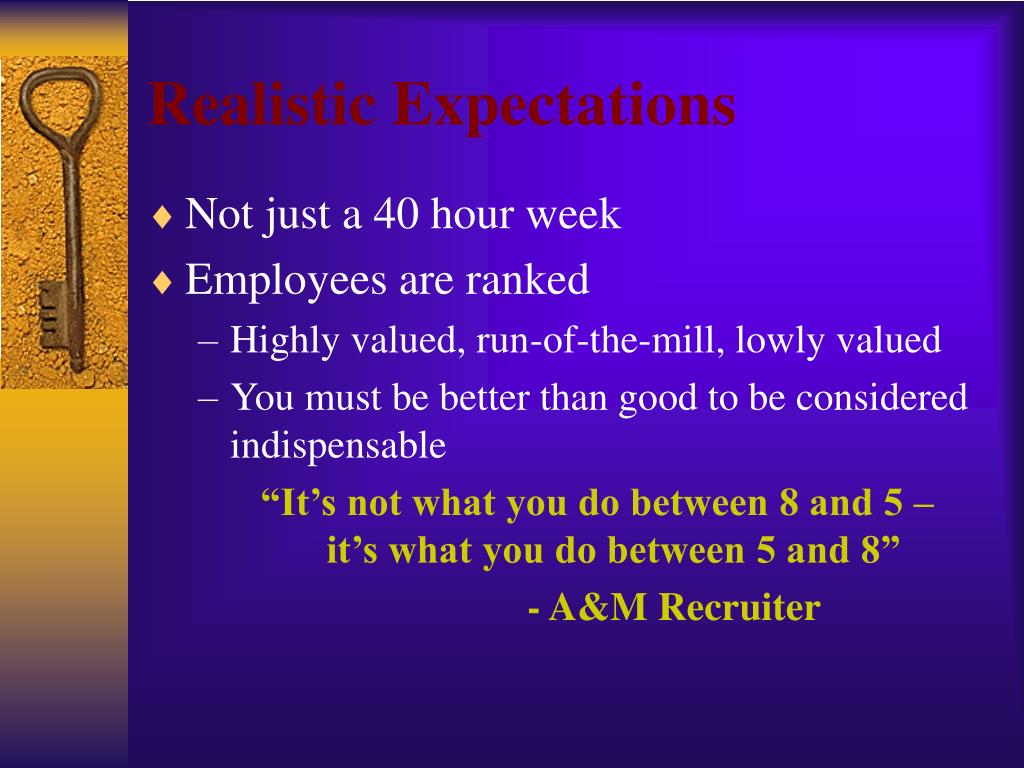 Realistic Expectations

♦ Not just a 40 hour week

♦ Employees are ranked

– Highly valued, run-of-the-mill, lowly valued

– You must be better than good to be considered indispensable

“It’s not what you do between 8 and 5 – it’s what you do between 5 and 8”

- A&M Recruiter